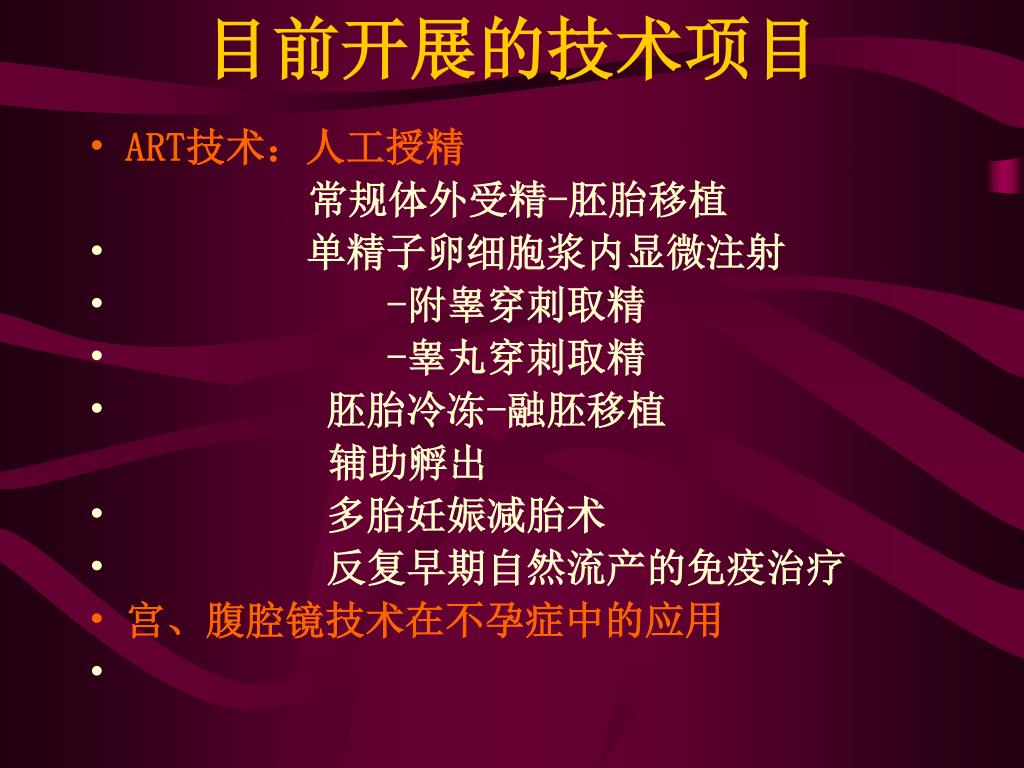 目前开展的技术项目

• ART技术：人工授精
常规体外受精-胚胎移植
• 单精子卵细胞浆内显微注射
• -附睾穿刺取精
• -睾丸穿刺取精
• 胚胎冷冻-融胚移植
辅助孵出
• 多胎妊娠减胎术
• 反复早期自然流产的免疫治疗
• 宫、腹腔镜技术在不孕症中的应用
•